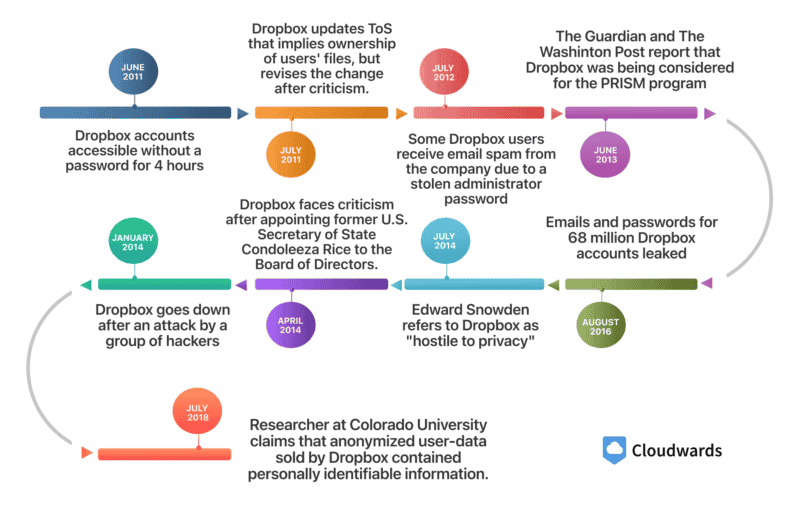 JUNE 2011

Dropbox accounts accessible without a password for 4 hours

Dropbox updates ToS that implies ownership of users' files, but revises the change after criticism.

JULY 2011

JULY 2012

Some Dropbox users receive email spam from the company due to a stolen administrator password

The Guardian and The Washinton Post report that Dropbox was being considered for the PRISM program

JUNE 2013

Emails and passwords for 68 million Dropbox accounts leaked

AUGUST 2016

JULY 2014

Edward Snowden refers to Dropbox as "hostile to privacy"

Dropbox faces criticism after appointing former U.S. Secretary of State Condoleeza Rice to the Board of Directors.

APRIL 2014

JANUARY 2014

Dropbox goes down after an attack by a group of hackers

JULY 2018

Researcher at Colorado University claims that anonymized user-data sold by Dropbox contained personally identifiable information.

Cloudwards